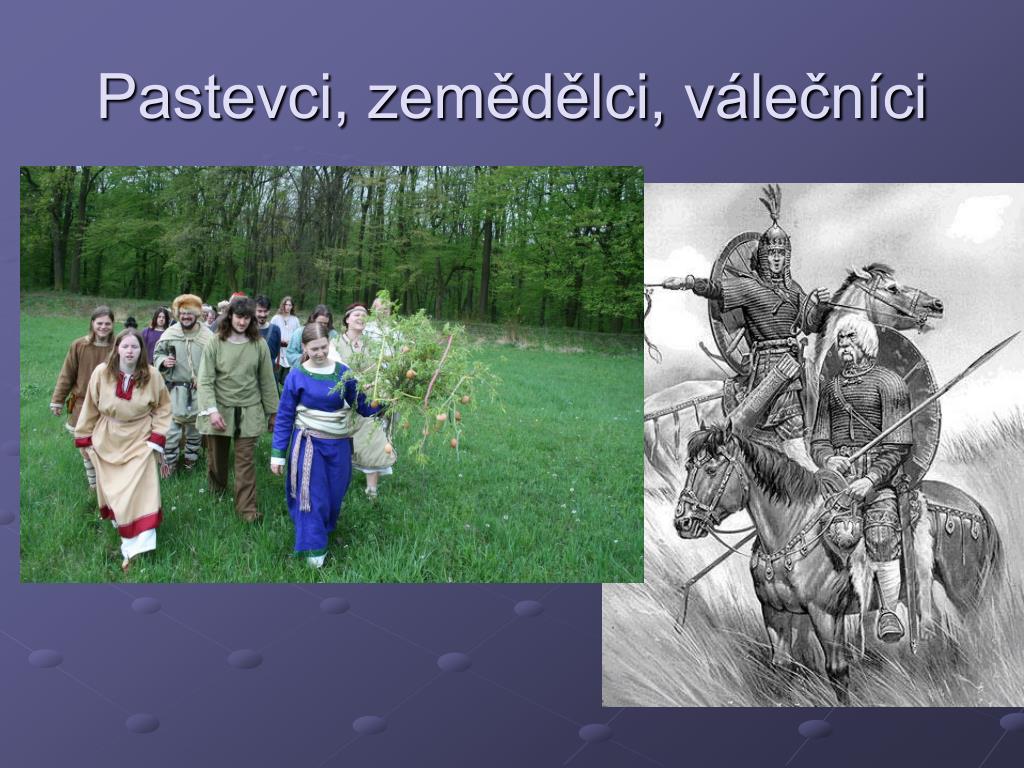 Pastevci, zemědělci, válečníci